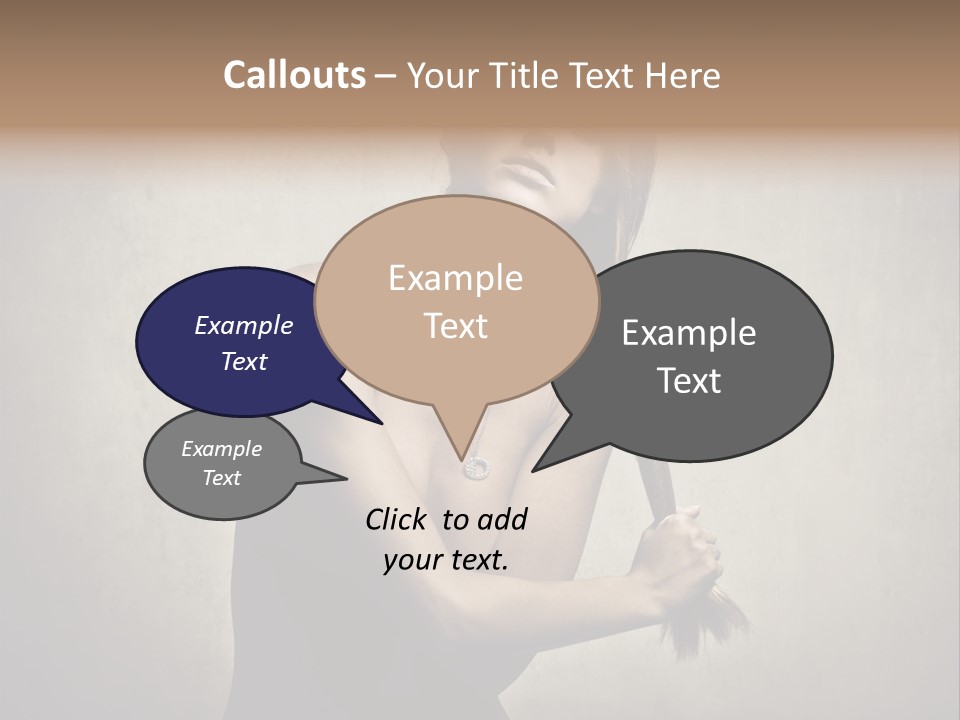 Callouts – Your Title Text Here

Example Text

Example Text

Example Text

Example Text

Click to add your text.